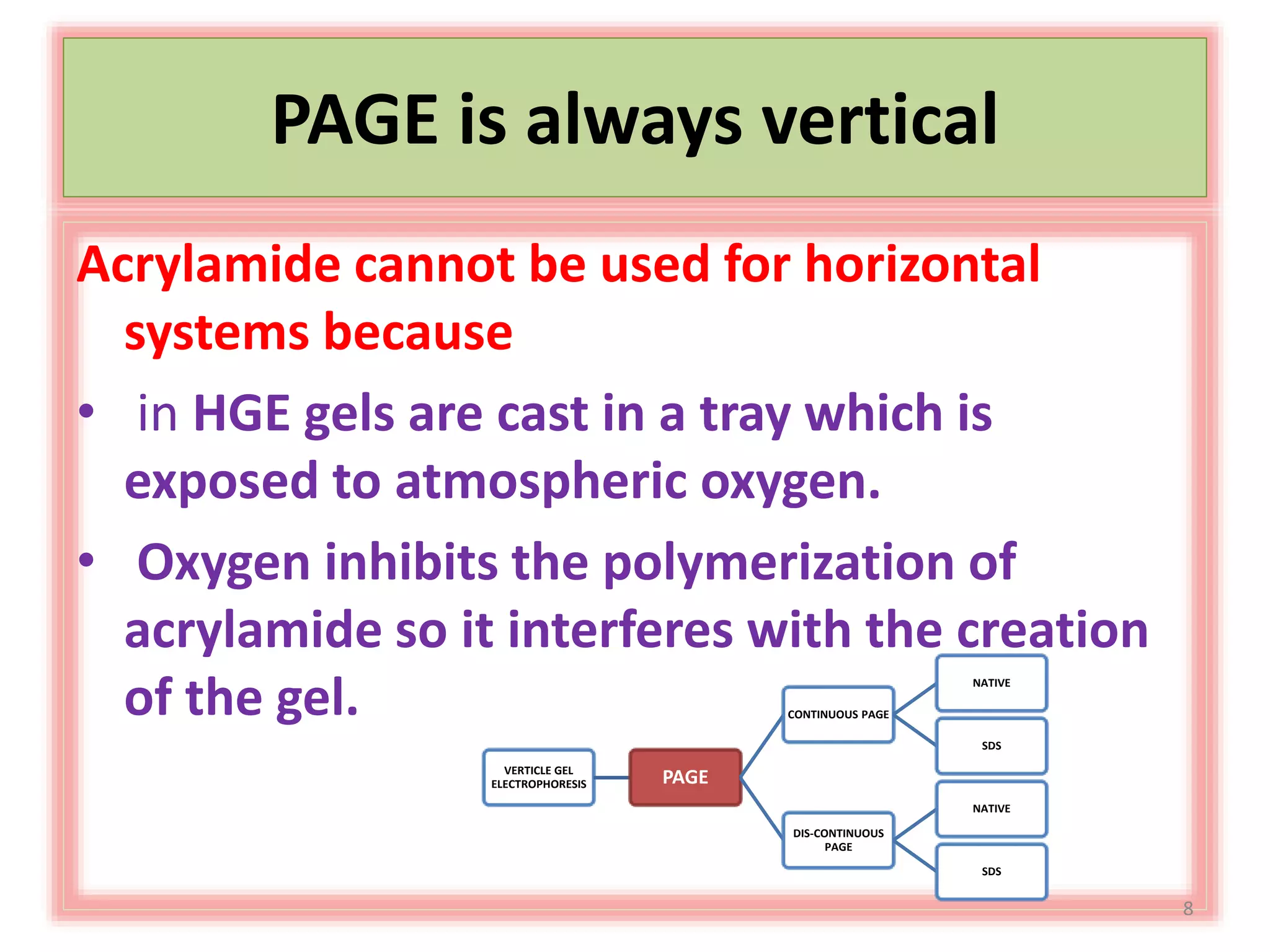 PAGE is always vertical

Acrylamide cannot be used for horizontal systems because

• in HGE gels are cast in a tray which is exposed to atmospheric oxygen.

• Oxygen inhibits the polymerization of acrylamide so it interferes with the creation of the gel.

VERTICLE GEL ELECTROPHORESIS

PAGE

CONTINUOUS PAGE

NATIVE

SDS

DIS-CONTINUOUS PAGE

NATIVE

SDS

8